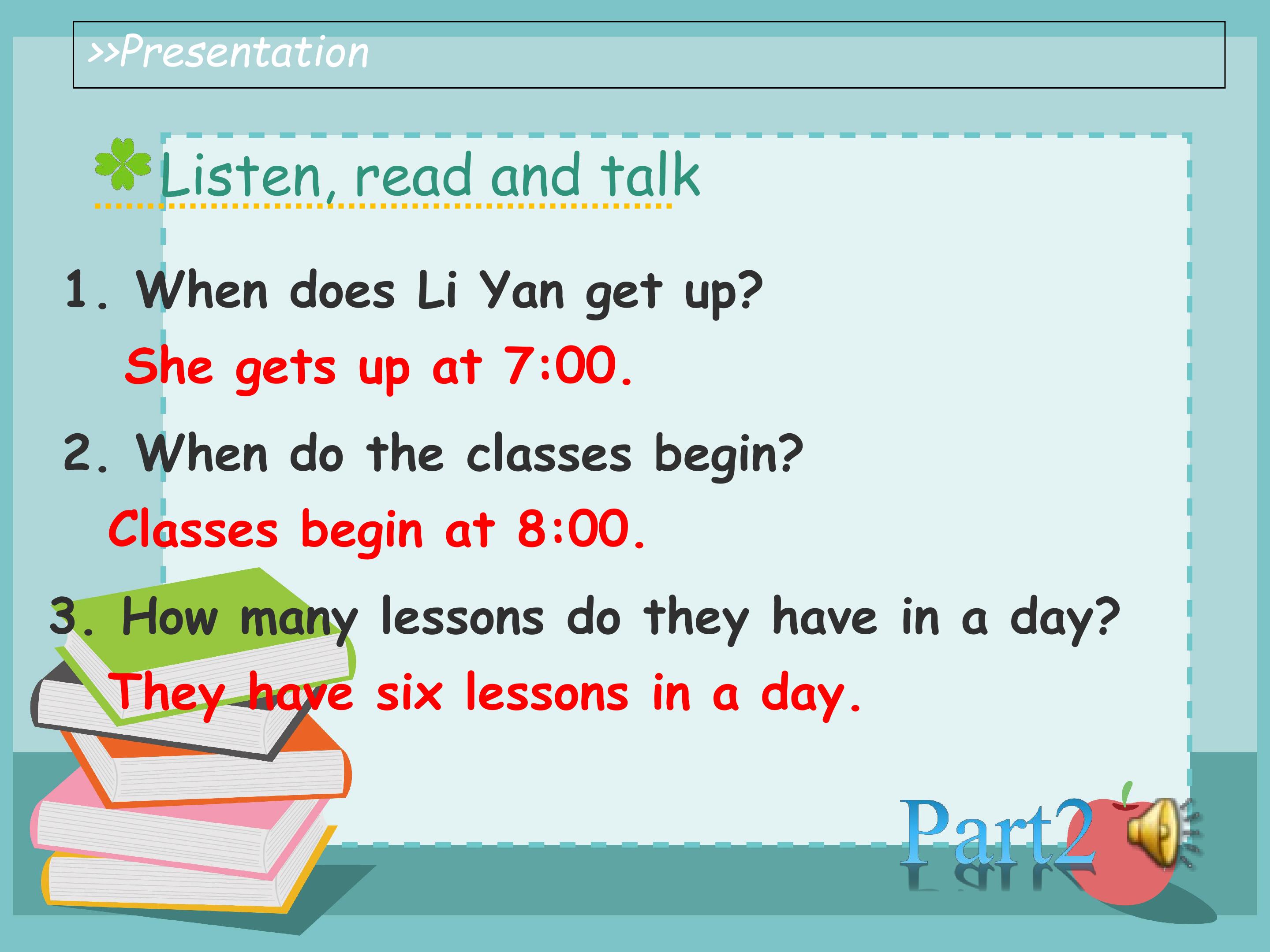 >>Presentation

Listen, read and talk

1. When does Li Yan get up?

She gets up at 7:00.

2. When do the classes begin?

Classes begin at 8:00.

3. How many lessons do they have in a day?

They have six lessons in a day.

Part2